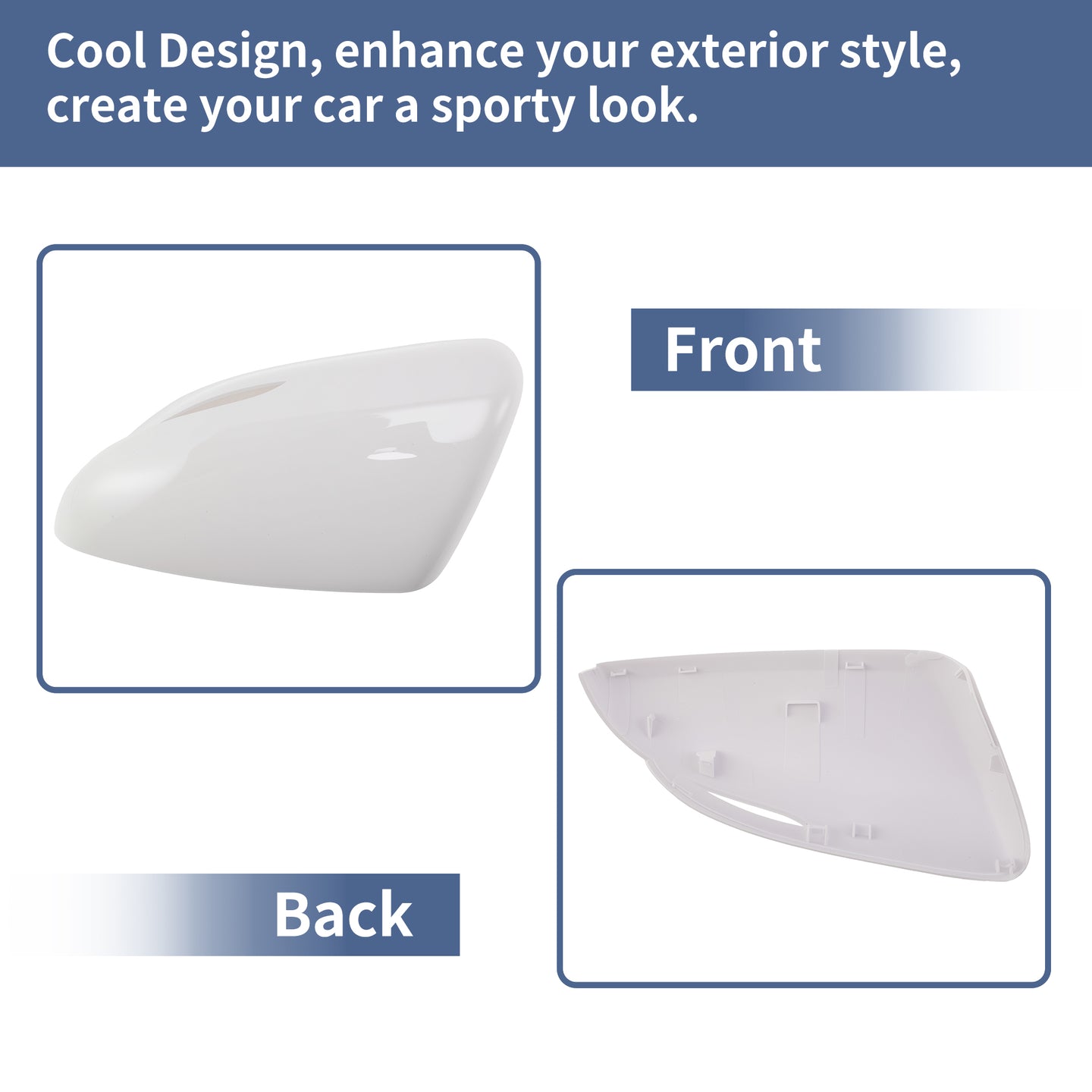 Cool Design, enhance your exterior style, create your car a sporty look.

Front

Back